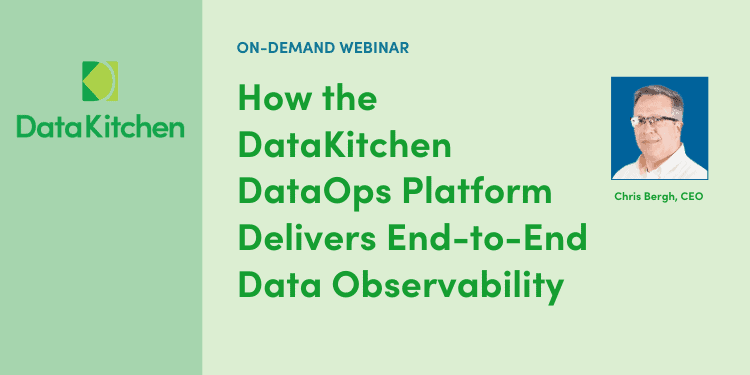 DataKitchen

ON-DEMAND WEBINAR

How the DataKitchen DataOps Platform Delivers End-to-End Data Observability

Chris Bergh, CEO